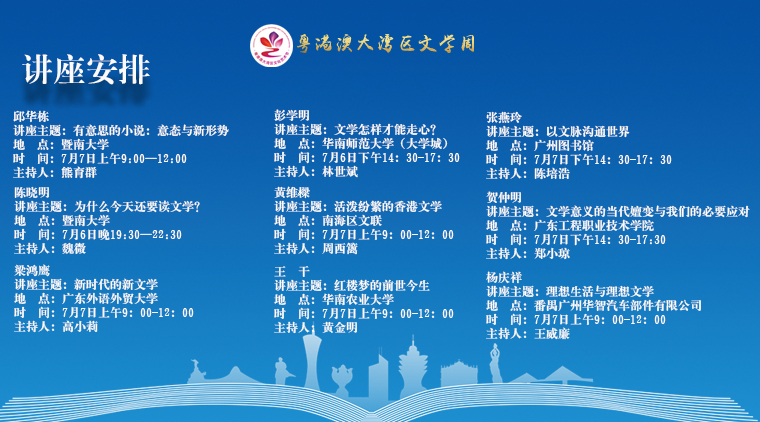 粤港澳大湾区文学周

讲座安排

邱华栋
讲座主题：有意思的小说：意态与新形势
地　点：暨南大学
时　间：7月7日上午9:00—12:00
主持人：熊育群

陈晓明
讲座主题：为什么今天还要读文学？
地　点：暨南大学
时　间：7月6日晚19:30—22:30
主持人：魏微

梁鸿鹰
讲座主题：新时代的新文学
地　点：广东外语外贸大学
时　间：7月7日上午9：00-12：00
主持人：高小莉

彭学明
讲座主题：文学怎样才能走心？
地　点：华南师范大学（大学城）
时　间：7月6日下午14：30-17：30
主持人：林世斌

黄维樑
讲座主题：活泼纷繁的香港文学
地　点：南海区文联
时　间：7月7日上午9：00-12：00
主持人：周西篱

王　干
讲座主题：红楼梦的前世今生
地　点：华南农业大学
时　间：7月7日上午9：00-12：00
主持人：黄金明

张燕玲
讲座主题：以文脉沟通世界
地　点：广州图书馆
时　间：7月7日下午14：30-17：30
主持人：陈培浩

贺仲明
讲座主题：文学意义的当代嬗变与我们的必要应对
地　点：广东工程职业技术学院
时　间：7月7日下午14：30-17:30
主持人：郑小琼

杨庆祥
讲座主题：理想生活与理想文学
地　点：番禺广州华智汽车部件有限公司
时　间：7月7日上午9：00-12：00
主持人：王威廉